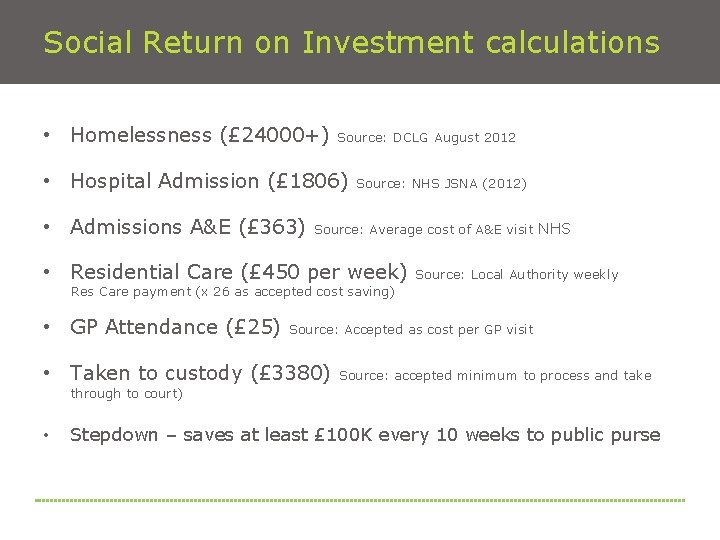 Social Return on Investment calculations

• Homelessness (£24000+) Source: DCLG August 2012

• Hospital Admission (£1806) Source: NHS JSNA (2012)

• Admissions A&E (£363) Source: Average cost of A&E visit NHS

• Residential Care (£450 per week) Source: Local Authority weekly Res Care payment (x 26 as accepted cost saving)

• GP Attendance (£25) Source: Accepted as cost per GP visit

• Taken to custody (£3380) Source: accepted minimum to process and take through to court)

• Stepdown – saves at least £100K every 10 weeks to public purse